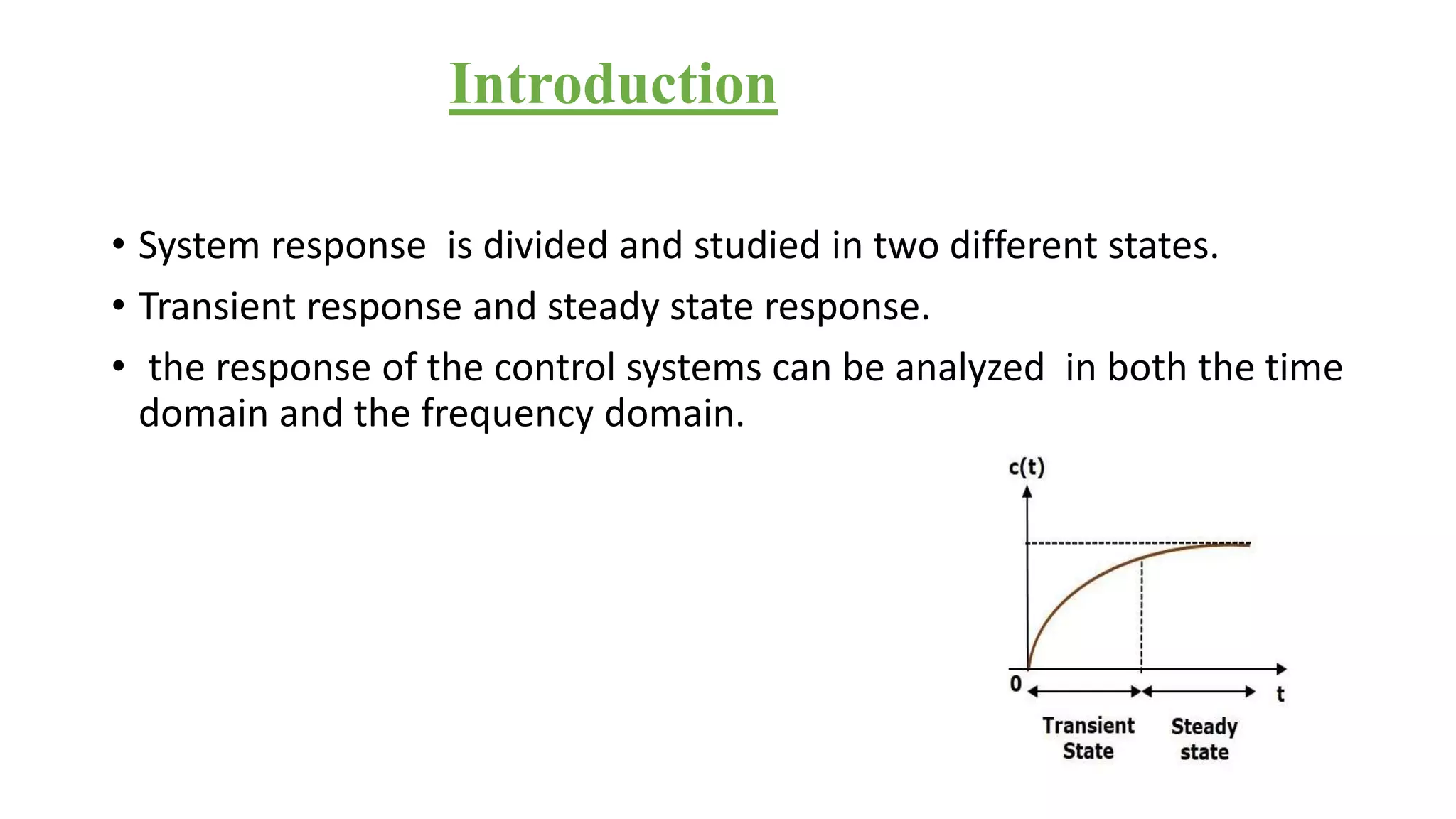 Introduction

• System response is divided and studied in two different states.
• Transient response and steady state response.
• the response of the control systems can be analyzed in both the time domain and the frequency domain.

c(t)
0
t
Transient State
Steady state